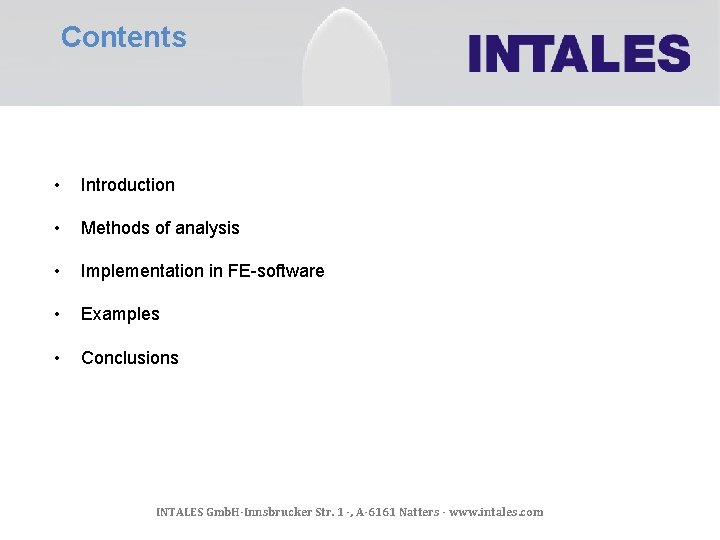 Contents

INTALES

• Introduction

• Methods of analysis

• Implementation in FE-software

• Examples

• Conclusions

INTALES GmbH-Innsbrucker Str. 1 -, A-6161 Natters - www.intales.com